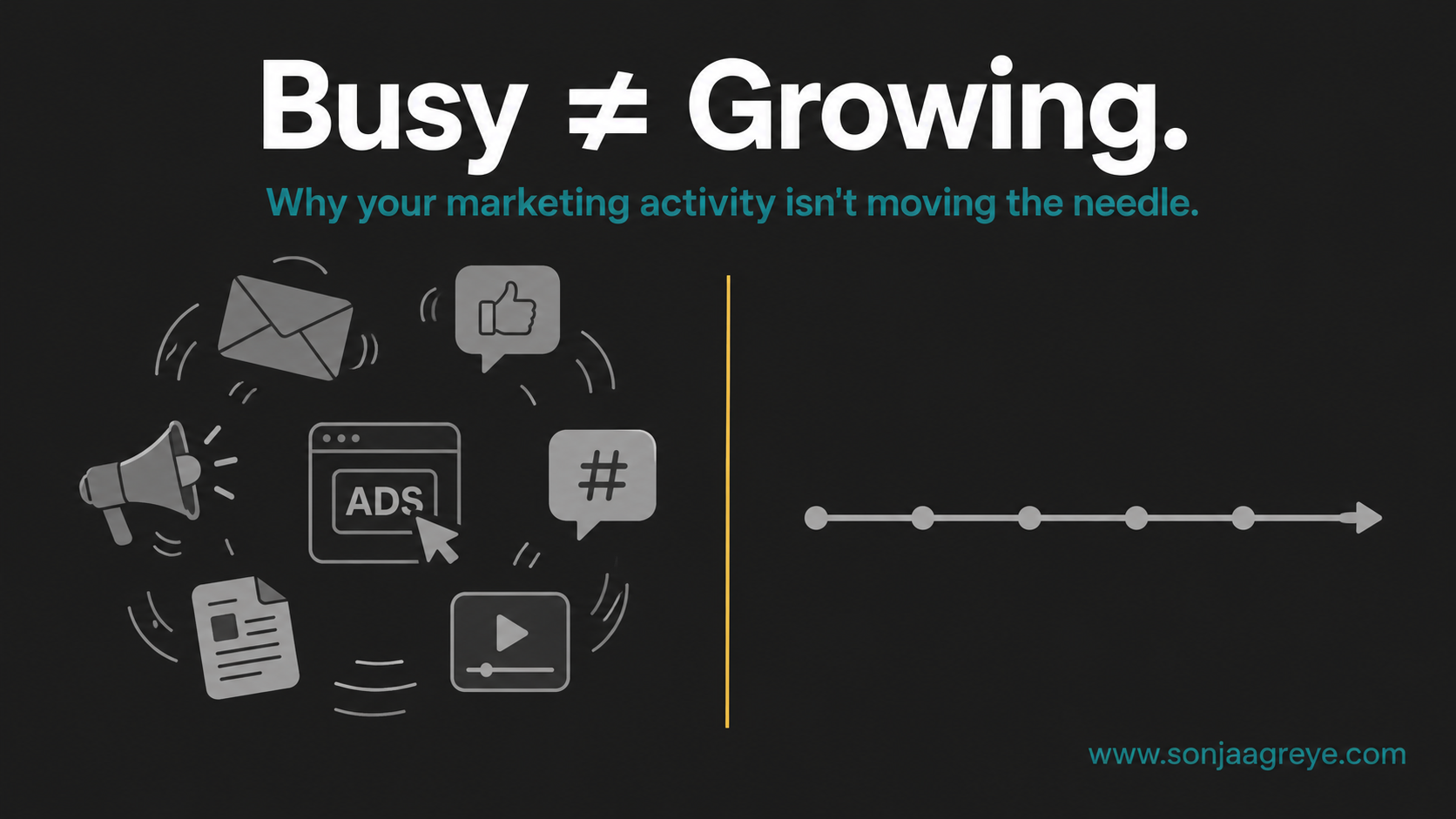 Busy $\neq$ Growing.

Why your marketing activity isn't moving the needle.

ADS

#

www.sonjaagreye.com